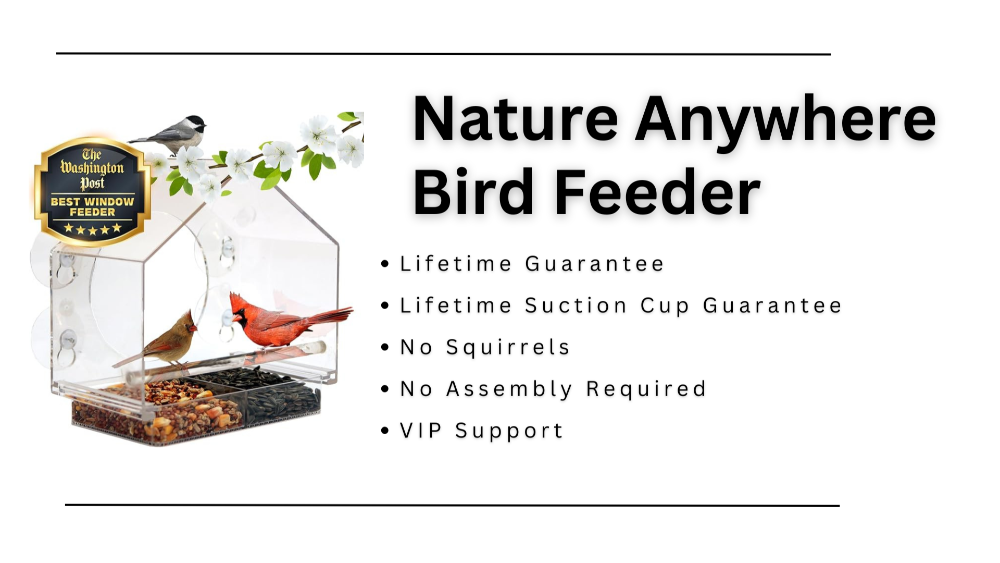 The Washington Post
BEST WINDOW FEEDER
★★★★★

Nature Anywhere Bird Feeder

• Lifetime Guarantee
• Lifetime Suction Cup Guarantee
• No Squirrels
• No Assembly Required
• VIP Support